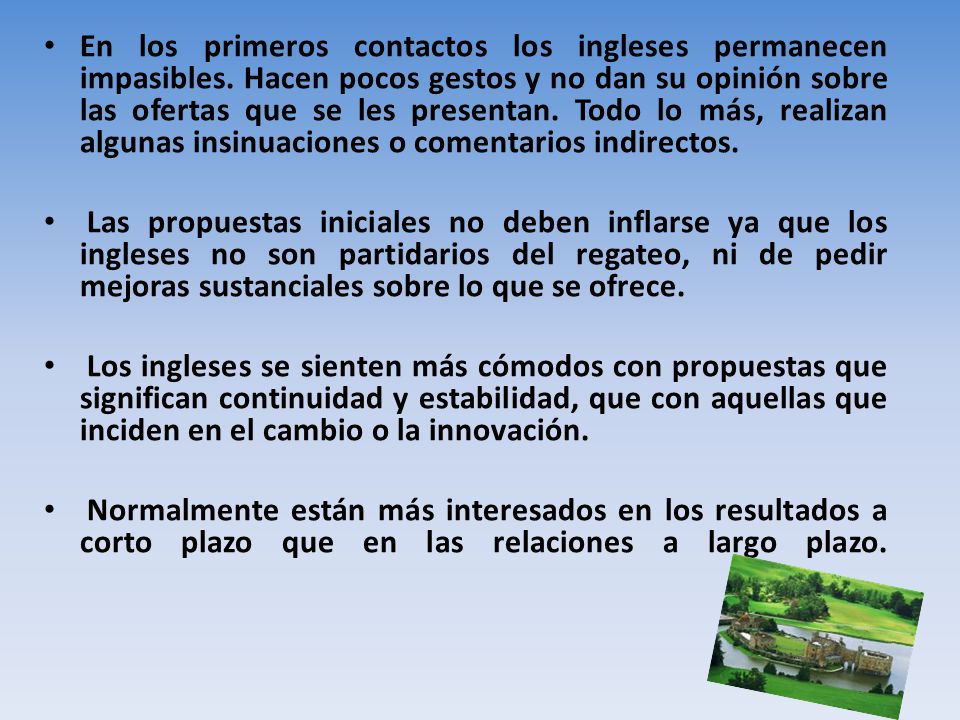 • En los primeros contactos los ingleses permanecen impasibles. Hacen pocos gestos y no dan su opinión sobre las ofertas que se les presentan. Todo lo más, realizan algunas insinuaciones o comentarios indirectos.

• Las propuestas iniciales no deben inflarse ya que los ingleses no son partidarios del regateo, ni de pedir mejoras sustanciales sobre lo que se ofrece.

• Los ingleses se sienten más cómodos con propuestas que significan continuidad y estabilidad, que con aquellas que inciden en el cambio o la innovación.

• Normalmente están más interesados en los resultados a corto plazo que en las relaciones a largo plazo.